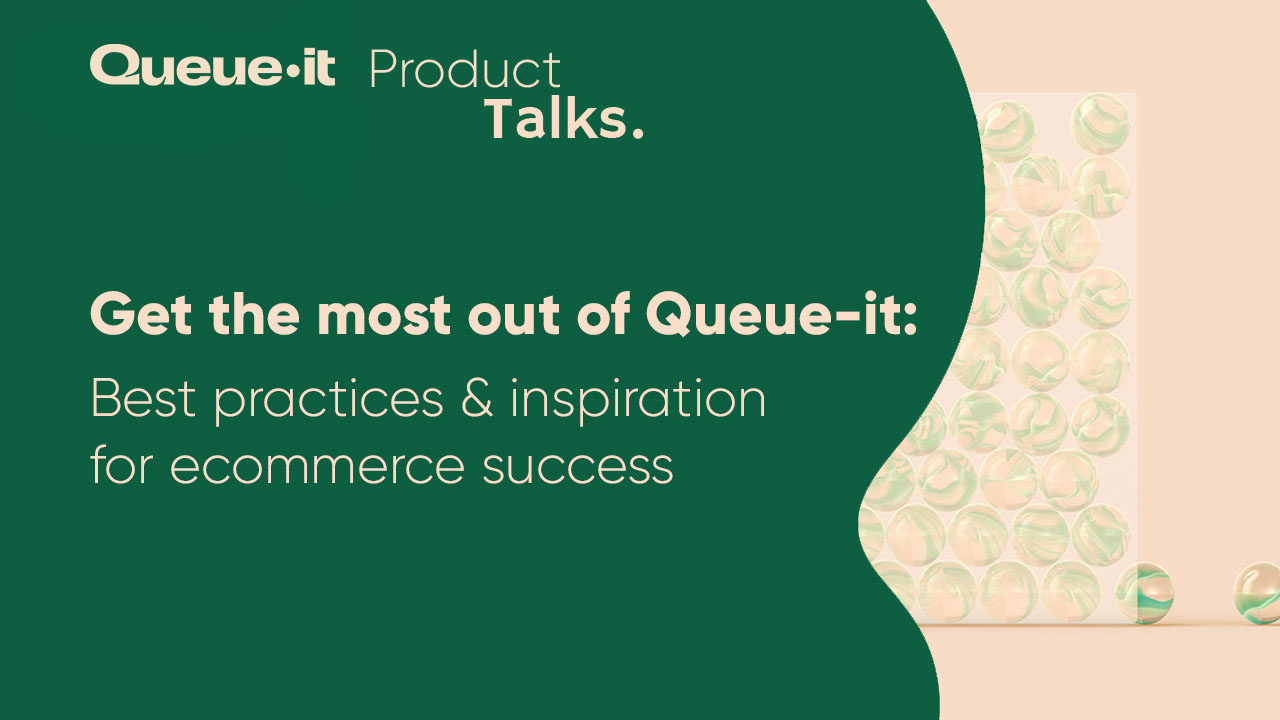 Queue·it Product Talks.

Get the most out of Queue-it:

Best practices & inspiration for ecommerce success